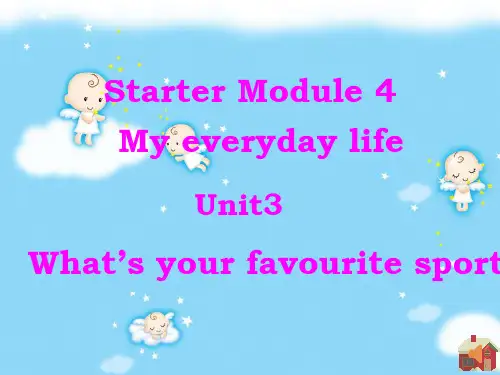 Starter Module 4

My everyday life

Unit3

What's your favourite sport